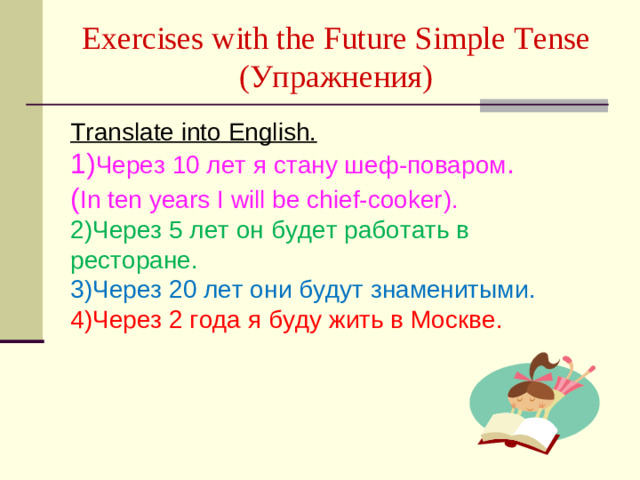 Exercises with the Future Simple Tense (Упражнения)

Translate into English.
1)Через 10 лет я стану шеф-поваром.
(In ten years I will be chief-cooker).
2)Через 5 лет он будет работать в ресторане.
3)Через 20 лет они будут знаменитыми.
4)Через 2 года я буду жить в Москве.